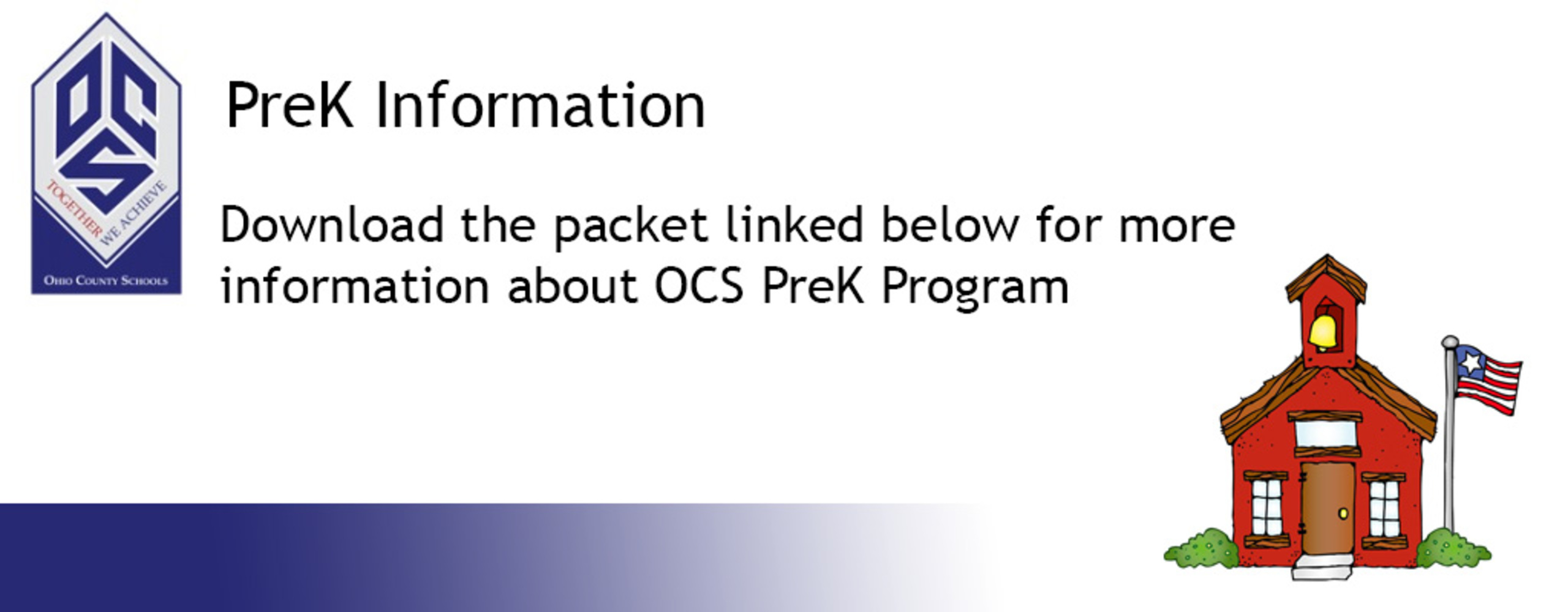 OCS

TOGETHER WE ACHIEVE

OHIO COUNTY SCHOOLS

PreK Information

Download the packet linked below for more information about OCS PreK Program